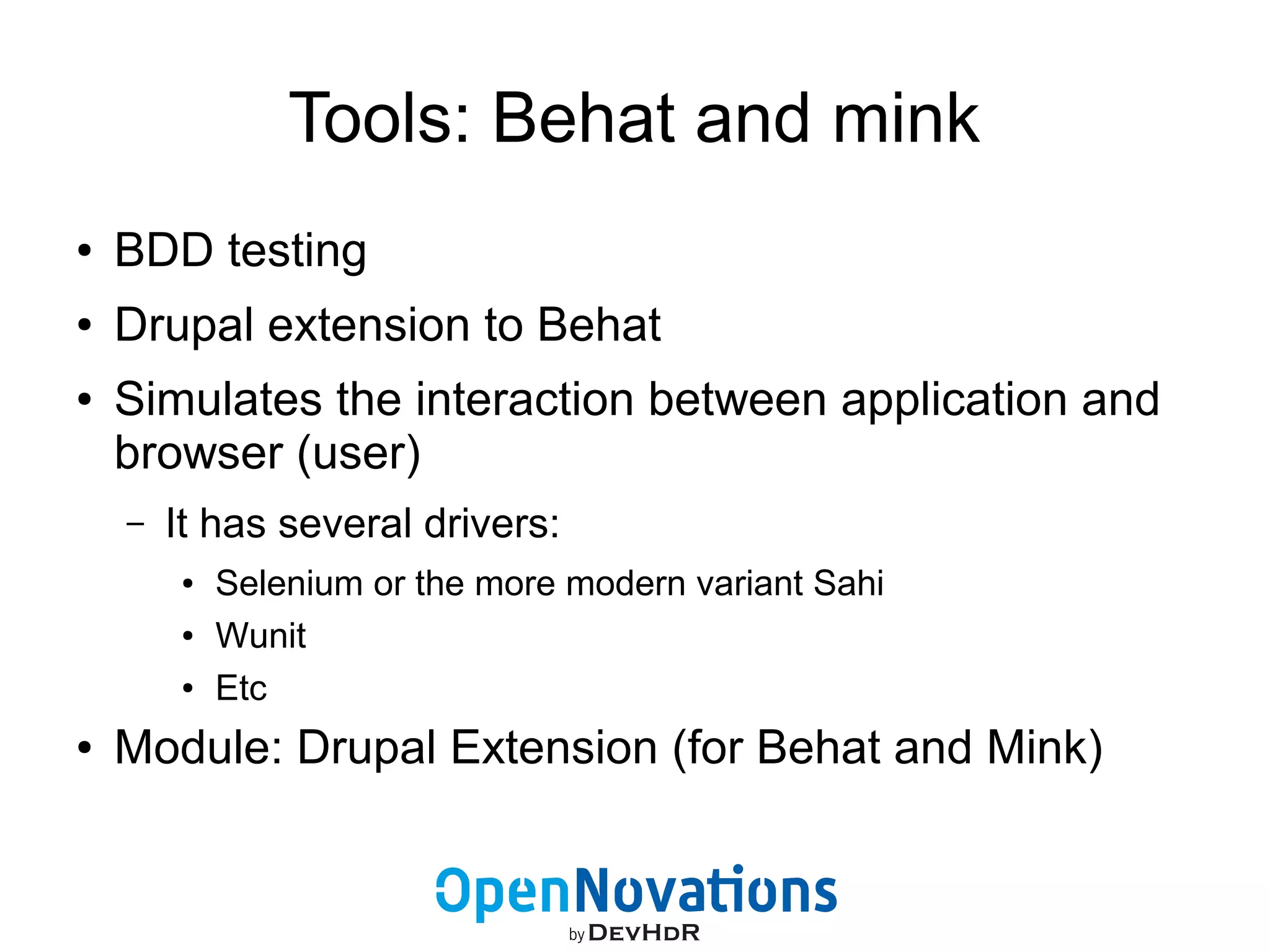 Tools: Behat and mink

• BDD testing
• Drupal extension to Behat
• Simulates the interaction between application and browser (user)
  – It has several drivers:
    • Selenium or the more modern variant Sahi
    • Wunit
    • Etc
• Module: Drupal Extension (for Behat and Mink)

OpenNovations
by DEVHDR